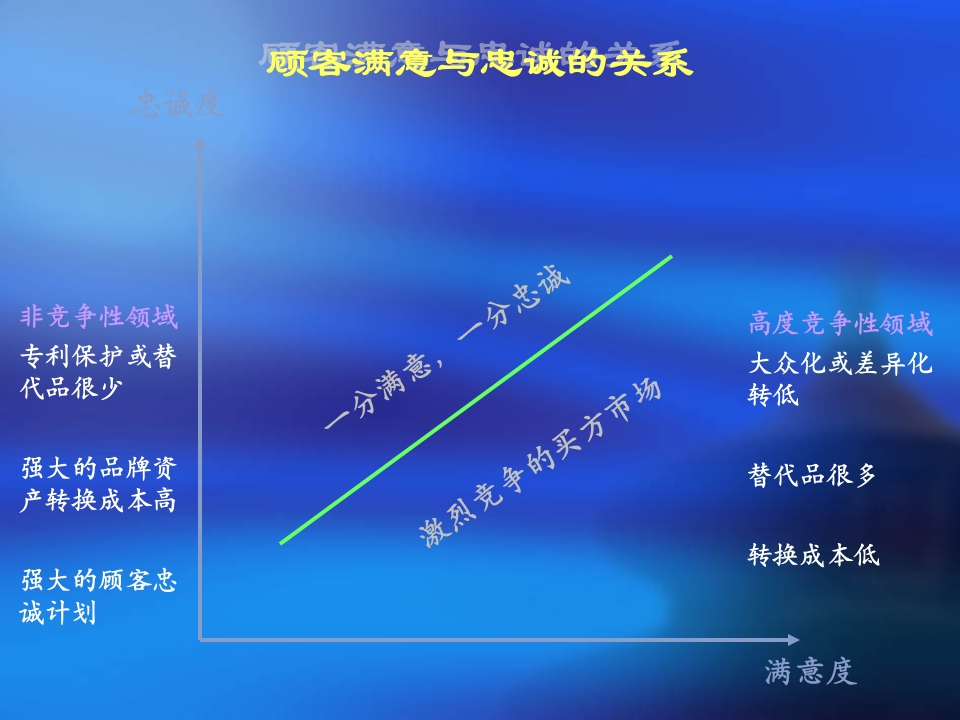 顾客满意与忠诚的关系

忠诚度

非竞争性领域

专利保护或替代品很少

强大的品牌资产转换成本高

强大的顾客忠诚计划

一分满意，一分忠诚

激烈竞争的买方市场

高度竞争性领域

大众化或差异化转低

替代品很多

转换成本低

满意度